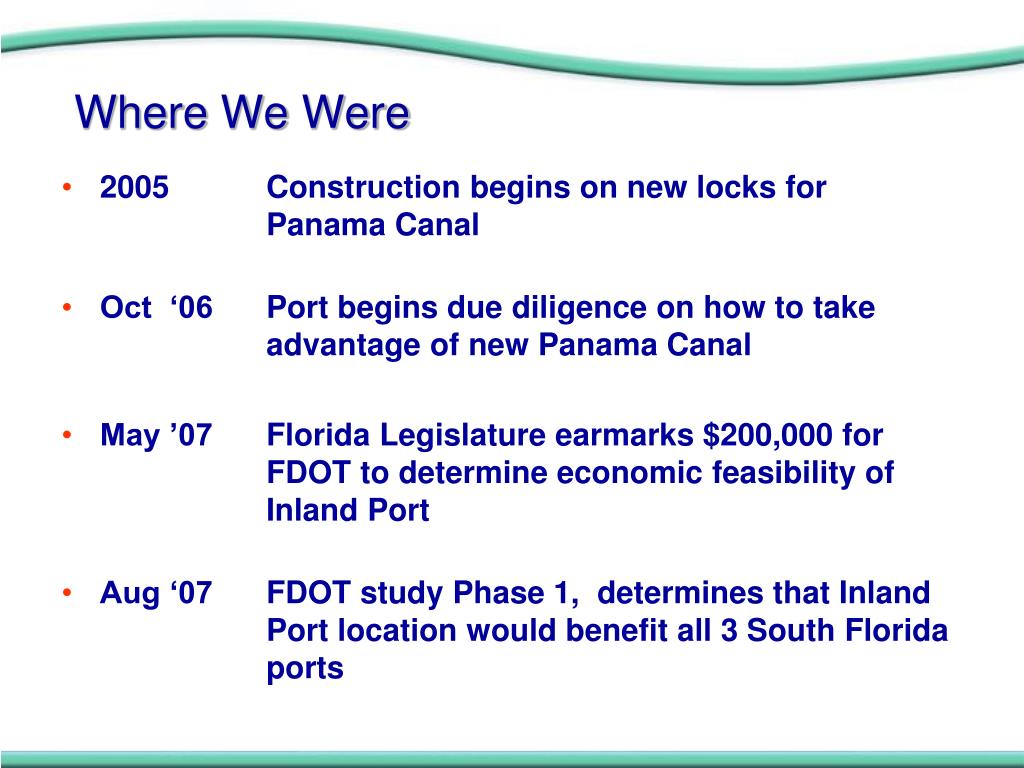 Where We Were

• 2005 Construction begins on new locks for Panama Canal

• Oct ‘06 Port begins due diligence on how to take advantage of new Panama Canal

• May ’07 Florida Legislature earmarks \$200,000 for FDOT to determine economic feasibility of Inland Port

• Aug ‘07 FDOT study Phase 1, determines that Inland Port location would benefit all 3 South Florida ports